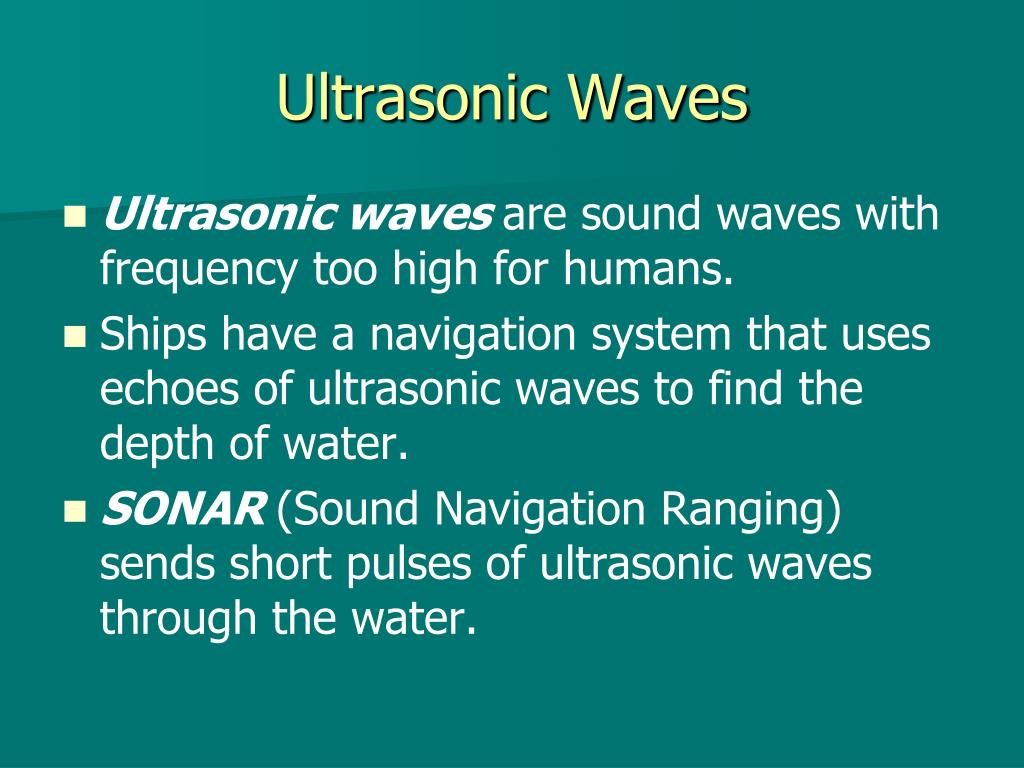 Ultrasonic Waves

Ultrasonic waves are sound waves with frequency too high for humans.

Ships have a navigation system that uses echoes of ultrasonic waves to find the depth of water.

SONAR (Sound Navigation Ranging) sends short pulses of ultrasonic waves through the water.